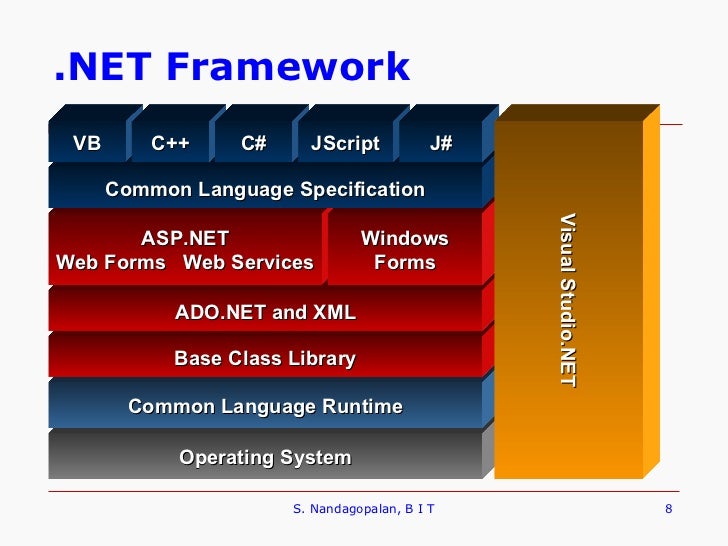 .NET Framework

VB C++ C# JScript J#

Common Language Specification

ASP.NET
Web Forms Web Services

Windows Forms

ADO.NET and XML

Base Class Library

Common Language Runtime

Operating System

Visual Studio.NET

S. Nandagopalan, B I T

8